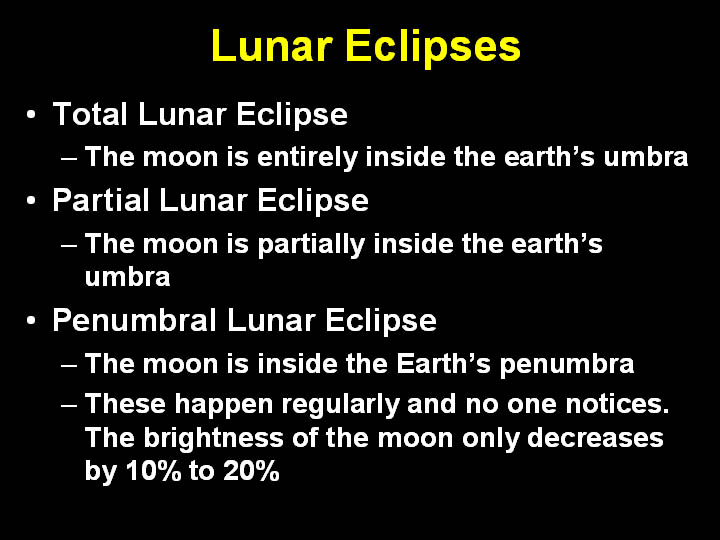 Lunar Eclipses

• Total Lunar Eclipse
 – The moon is entirely inside the earth’s umbra
• Partial Lunar Eclipse
 – The moon is partially inside the earth’s umbra
• Penumbral Lunar Eclipse
 – The moon is inside the Earth’s penumbra
 – These happen regularly and no one notices. The brightness of the moon only decreases by 10% to 20%